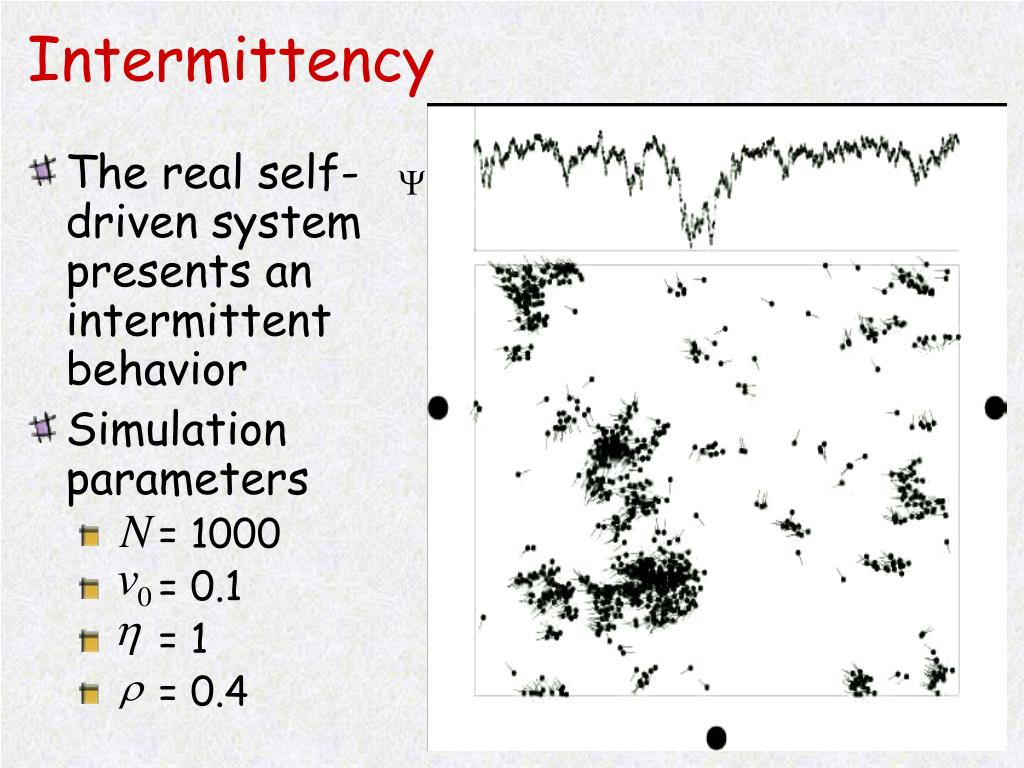 Intermittency

The real self-driven system presents an intermittent behavior

Simulation parameters

$N$ = 1000

$v_0$ = 0.1

$\eta$ = 1

$\rho$ = 0.4

$\Psi$